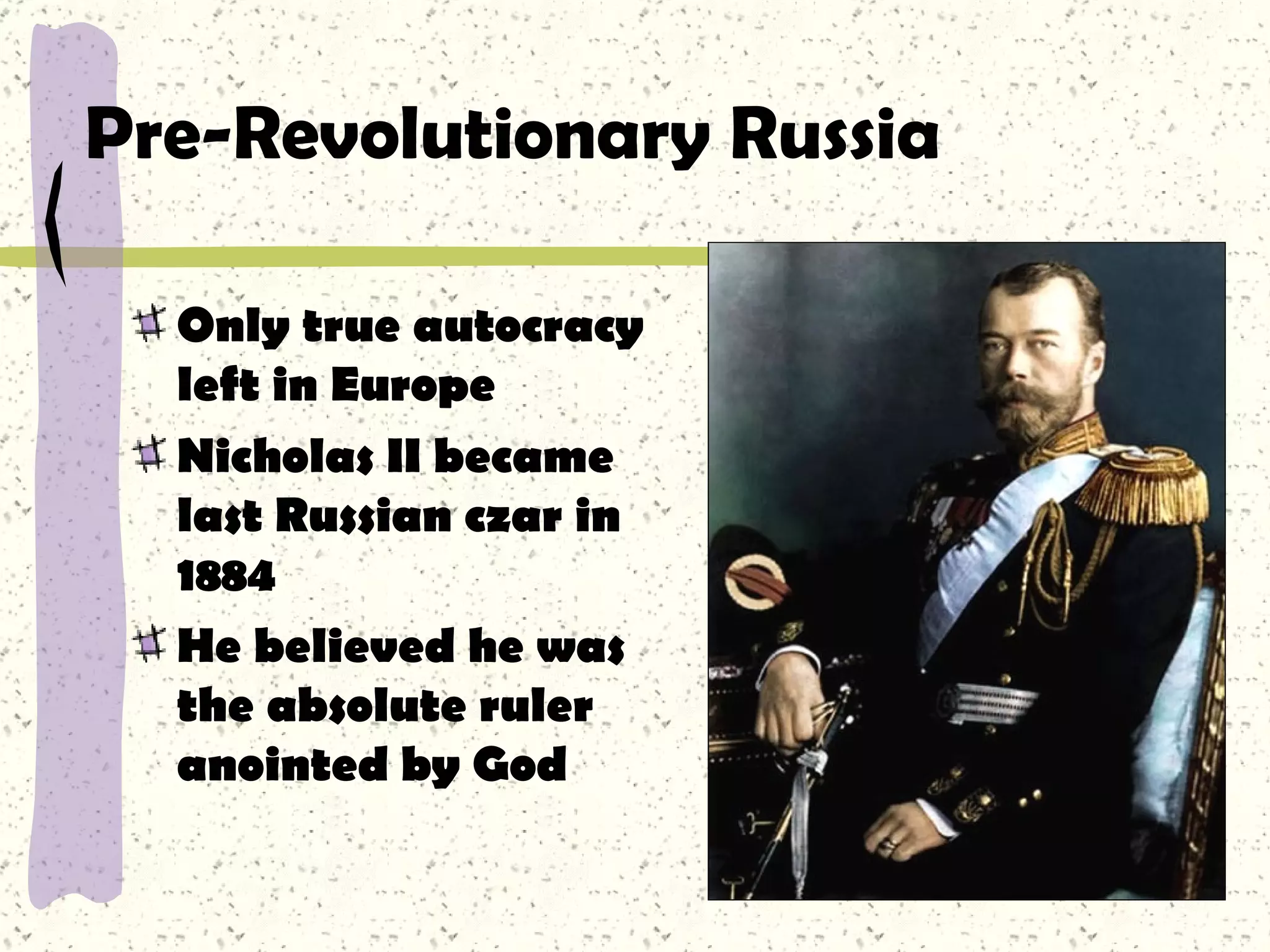 Pre-Revolutionary Russia

Only true autocracy left in Europe

Nicholas II became last Russian czar in 1884

He believed he was the absolute ruler anointed by God